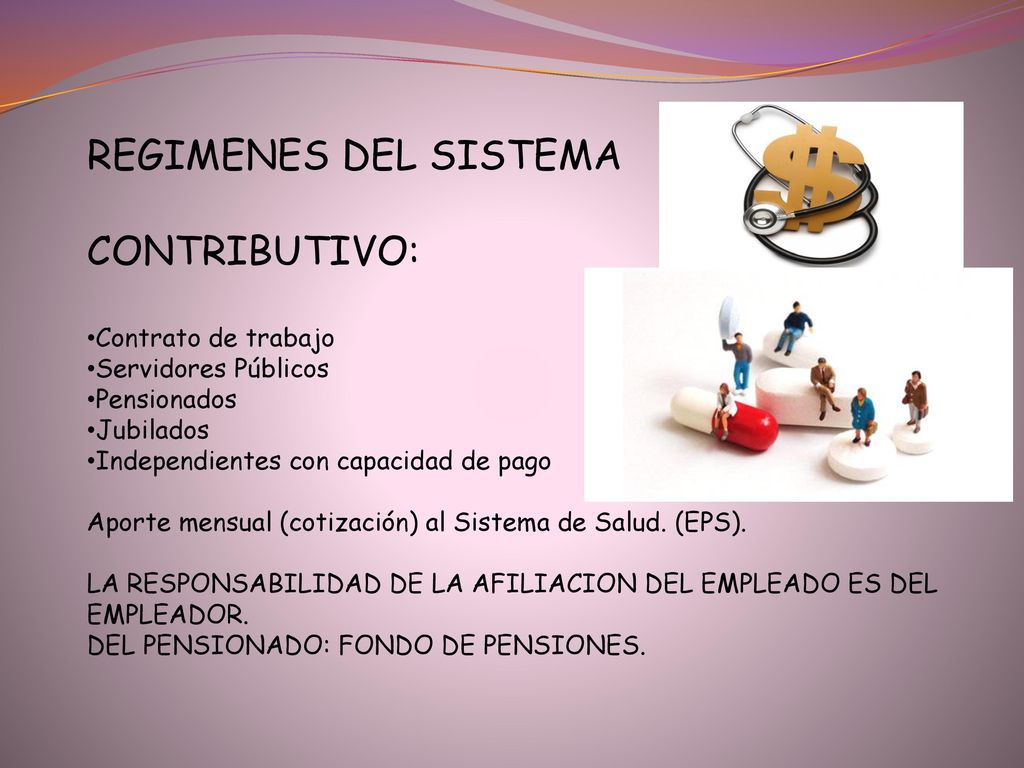 REGIMENES DEL SISTEMA

CONTRIBUTIVO:

•Contrato de trabajo
•Servidores Públicos
•Pensionados
•Jubilados
•Independientes con capacidad de pago

Aporte mensual (cotización) al Sistema de Salud. (EPS).

LA RESPONSABILIDAD DE LA AFILIACION DEL EMPLEADO ES DEL EMPLEADOR.
DEL PENSIONADO: FONDO DE PENSIONES.